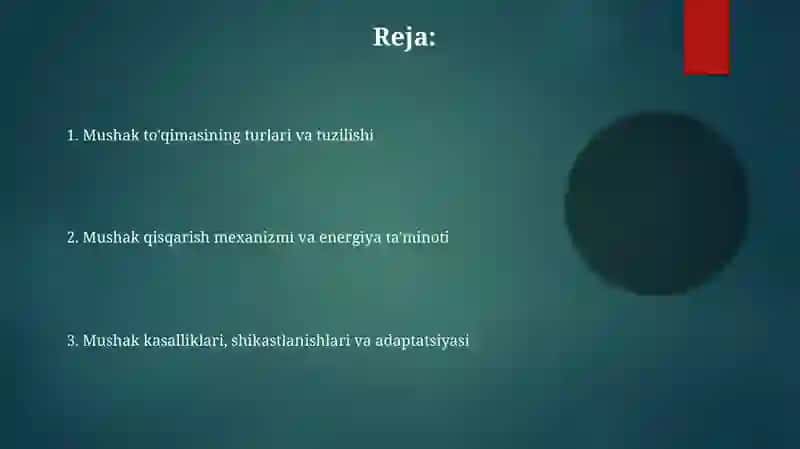 Reja:

1. Mushak to'qimasining turlari va tuzilishi

2. Mushak qisqarish mexanizmi va energiya ta'minoti

3. Mushak kasalliklari, shikastlanishlari va adaptatsiyasi